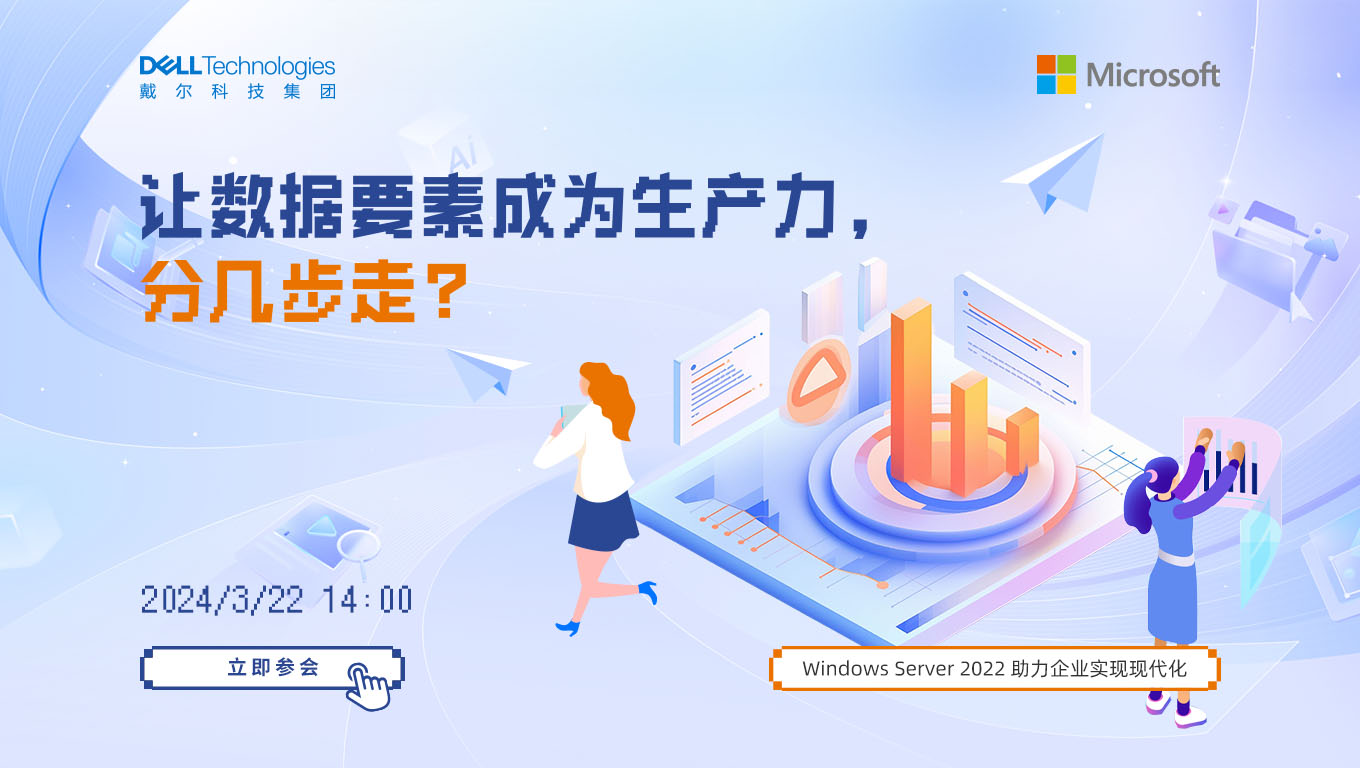 DELL Technologies
戴尔科技集团

Microsoft

Ai

让数据要素成为生产力，
分几步走？

2024/3/22 14:00

立即参会

Windows Server 2022 助力企业实现现代化